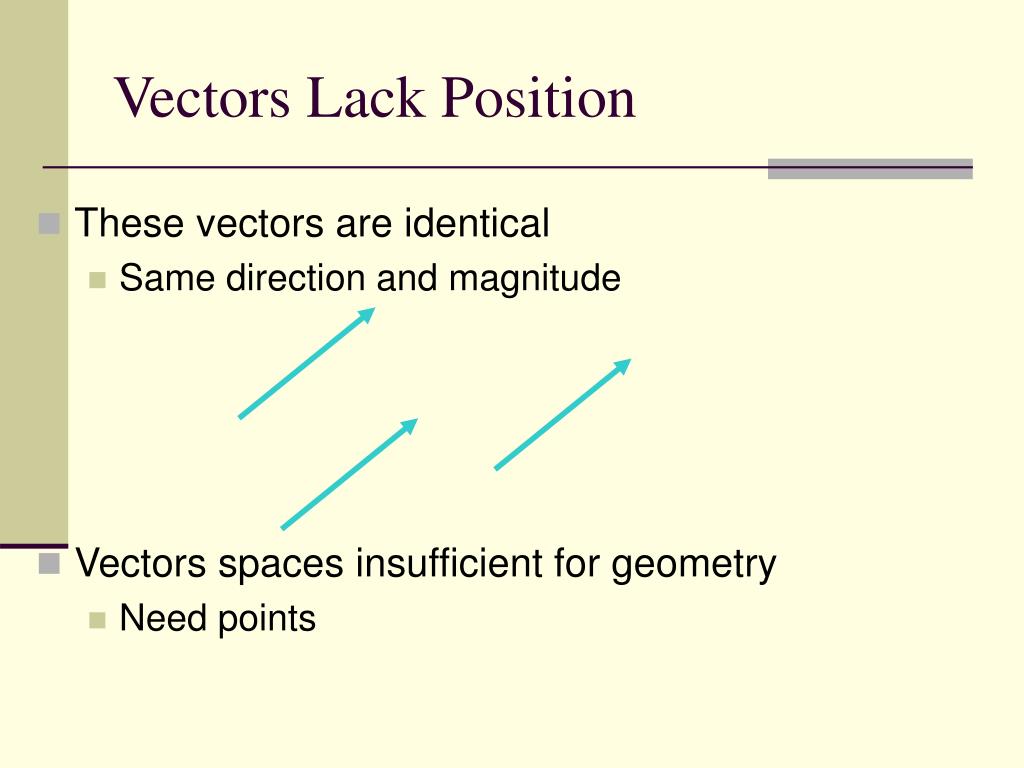 Vectors Lack Position

These vectors are identical

Same direction and magnitude

Vectors spaces insufficient for geometry

Need points